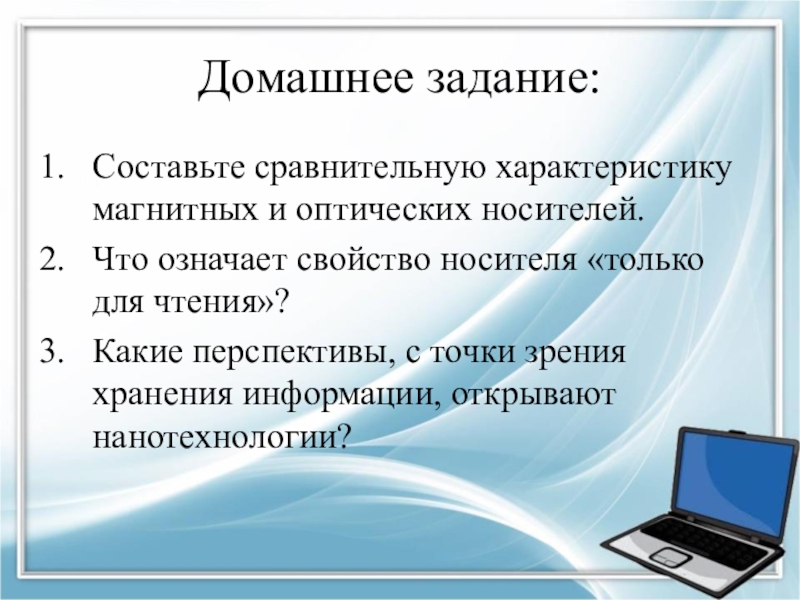 Домашнее задание:

1. Составьте сравнительную характеристику магнитных и оптических носителей.
2. Что означает свойство носителя «только для чтения»?
3. Какие перспективы, с точки зрения хранения информации, открывают нанотехнологии?